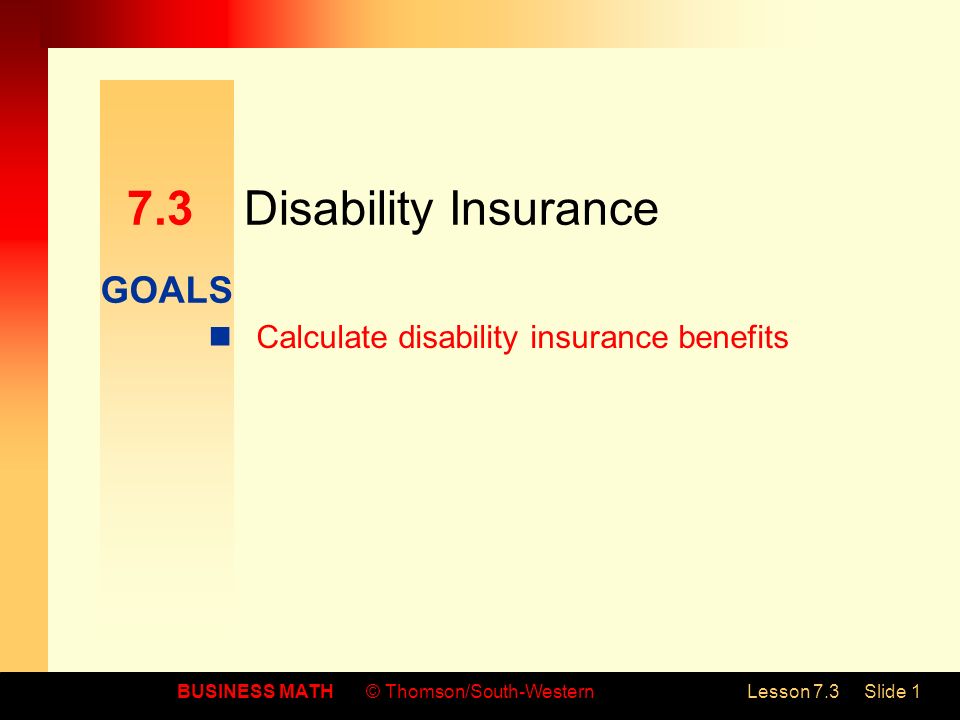 7.3 Disability Insurance

GOALS

Calculate disability insurance benefits

BUSINESS MATH © Thomson/South-Western Lesson 7.3 Slide 1